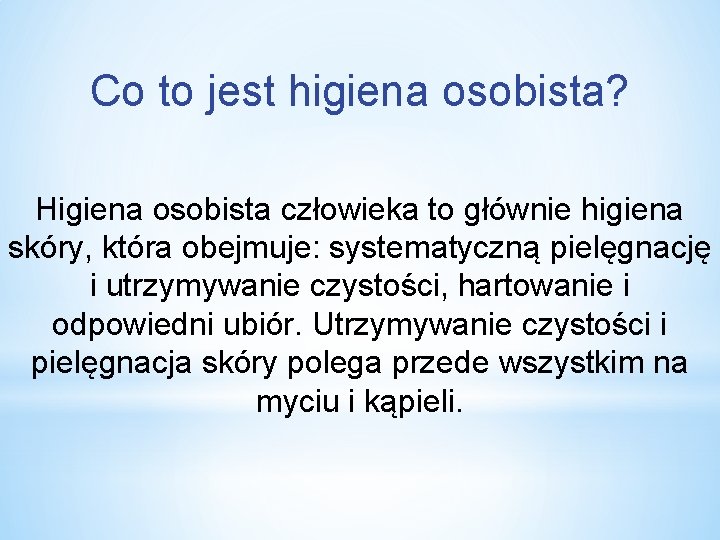 Co to jest higiena osobista?

Higiena osobista człowieka to głównie higiena skóry, która obejmuje: systematyczną pielęgnację i utrzymywanie czystości, hartowanie i odpowiedni ubiór. Utrzymywanie czystości i pielęgnacja skóry polega przede wszystkim na myciu i kąpieli.